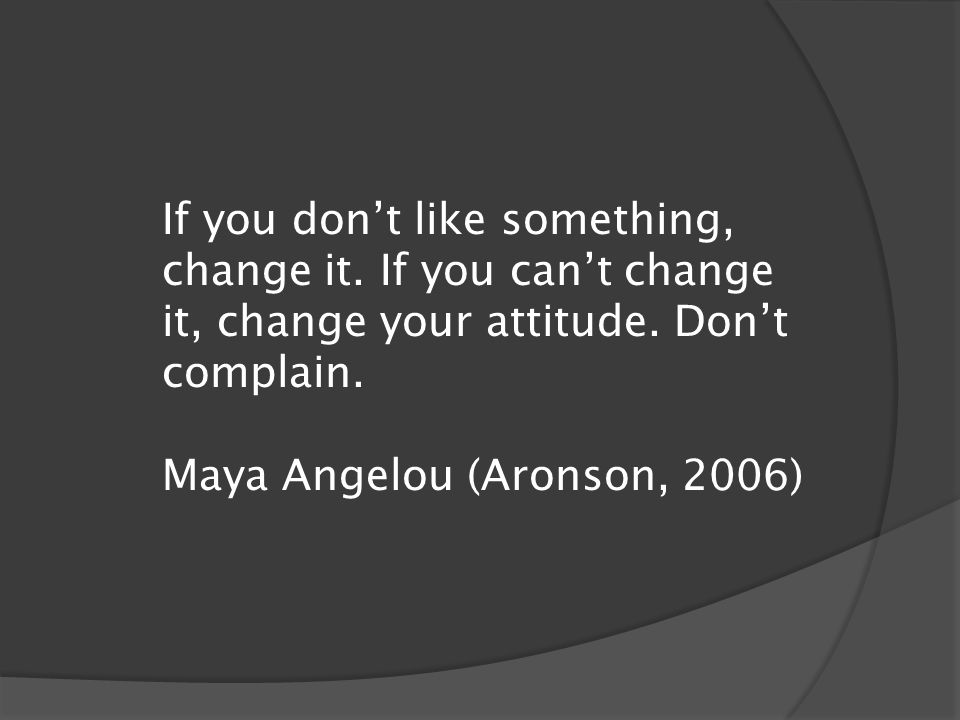 If you don’t like something, change it. If you can’t change it, change your attitude. Don’t complain.

Maya Angelou (Aronson, 2006)